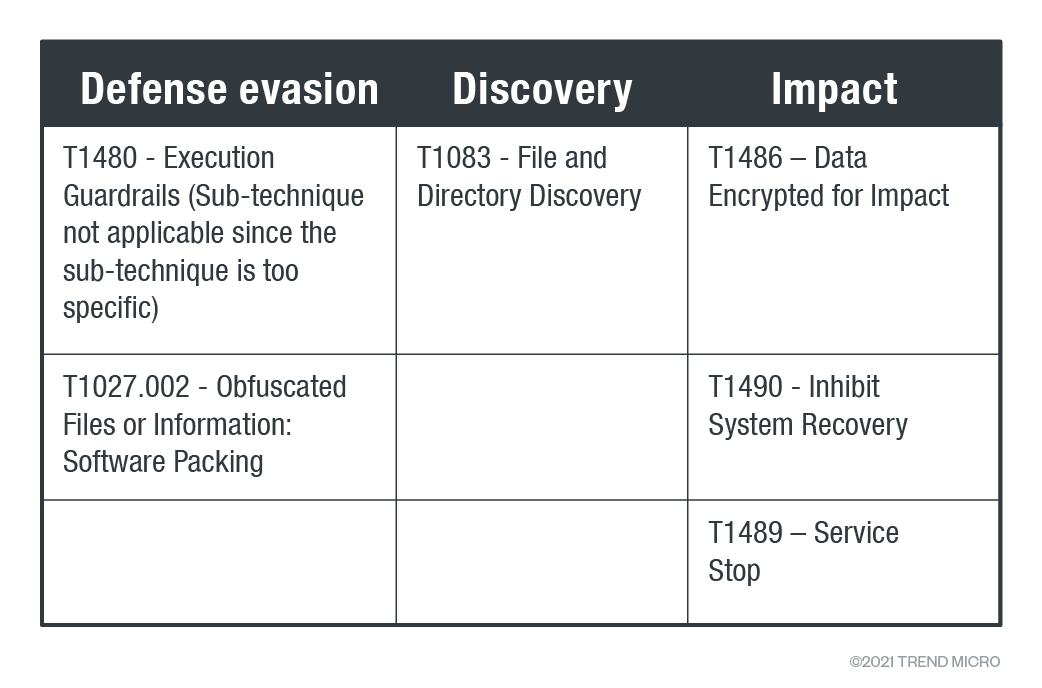 | Defense evasion | Discovery | Impact |
|---|---|---|
| T1480 - Execution Guardrails (Sub-technique not applicable since the sub-technique is too specific) | T1083 - File and Directory Discovery | T1486 – Data Encrypted for Impact |
| T1027.002 - Obfuscated Files or Information: Software Packing | | T1490 - Inhibit System Recovery |
| | | T1489 – Service Stop |

©2021 TREND MICRO